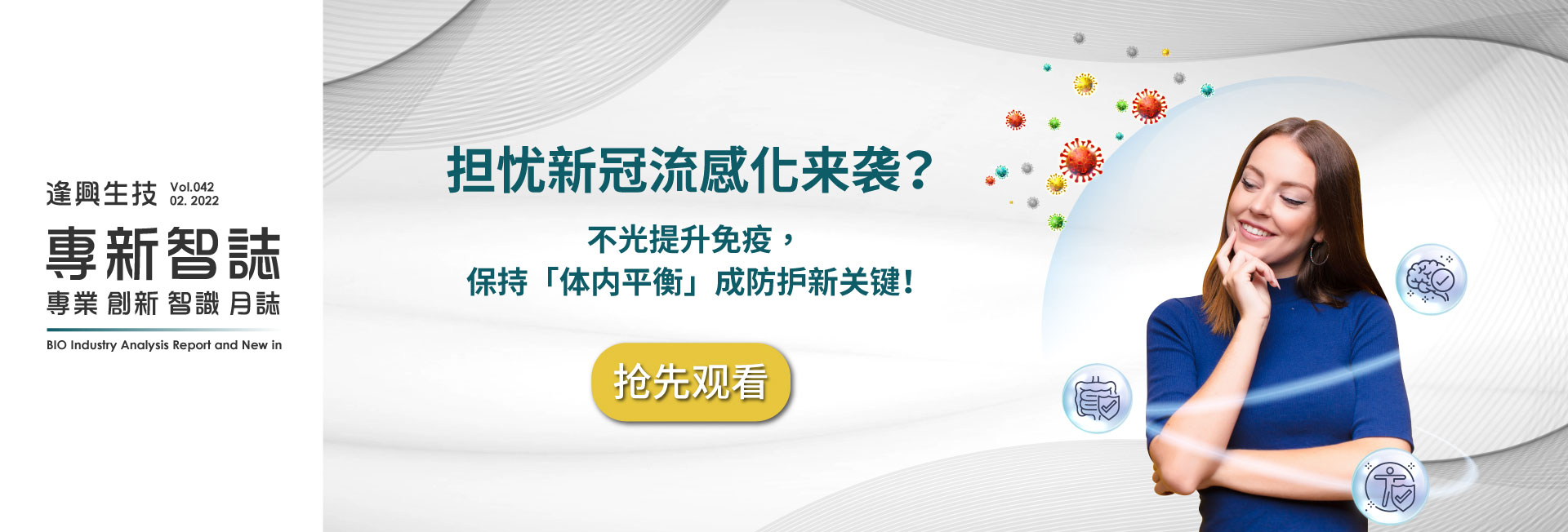 逢興生技 Vol.042 02. 2022

專新智誌

專業 創新 智識 月誌

BIO Industry Analysis Report and New in

担忧新冠流感化来袭？

不光提升免疫，
保持「体内平衡」成防护新关键！

抢先观看